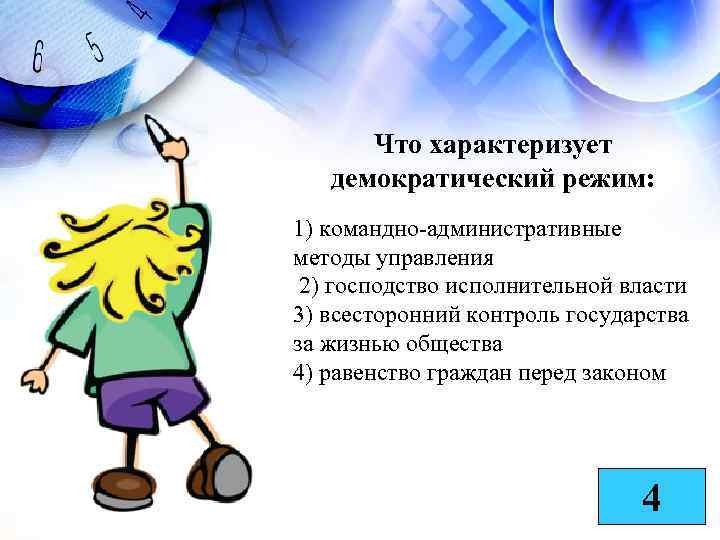 6 5 4

Что характеризует демократический режим:

1) командно-административные методы управления
2) господство исполнительной власти
3) всесторонний контроль государства за жизнью общества
4) равенство граждан перед законом

4